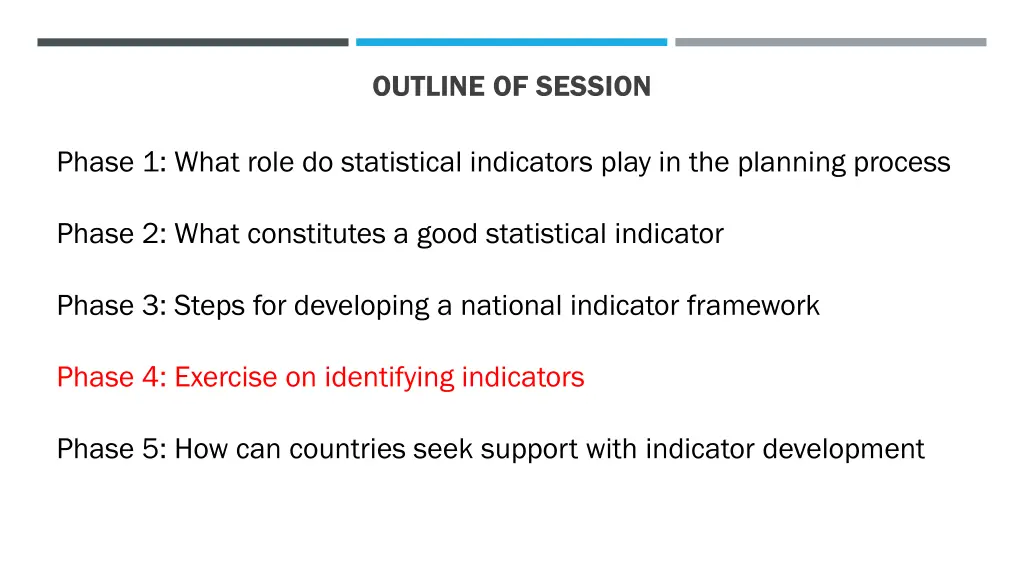 OUTLINE OF SESSION

Phase 1: What role do statistical indicators play in the planning process

Phase 2: What constitutes a good statistical indicator

Phase 3: Steps for developing a national indicator framework

Phase 4: Exercise on identifying indicators

Phase 5: How can countries seek support with indicator development